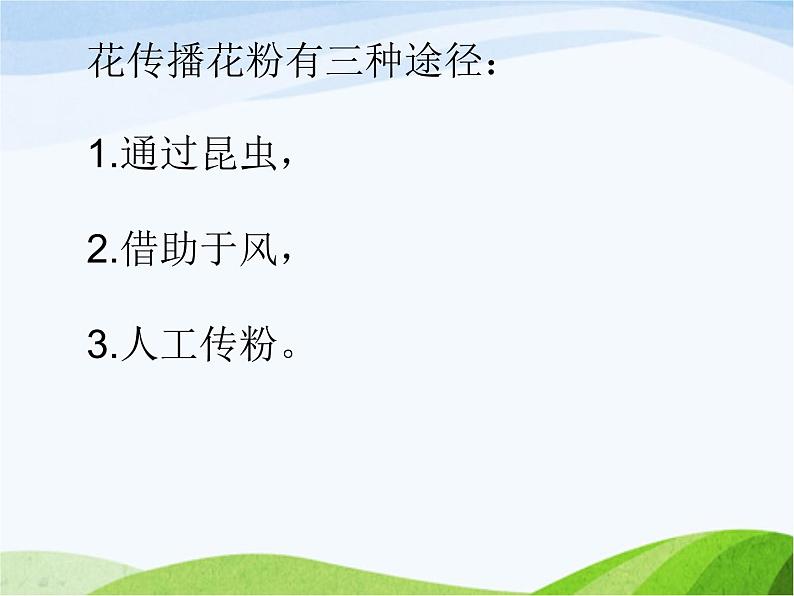 花传播花粉有三种途径：

1.通过昆虫，

2.借助于风，

3.人工传粉。